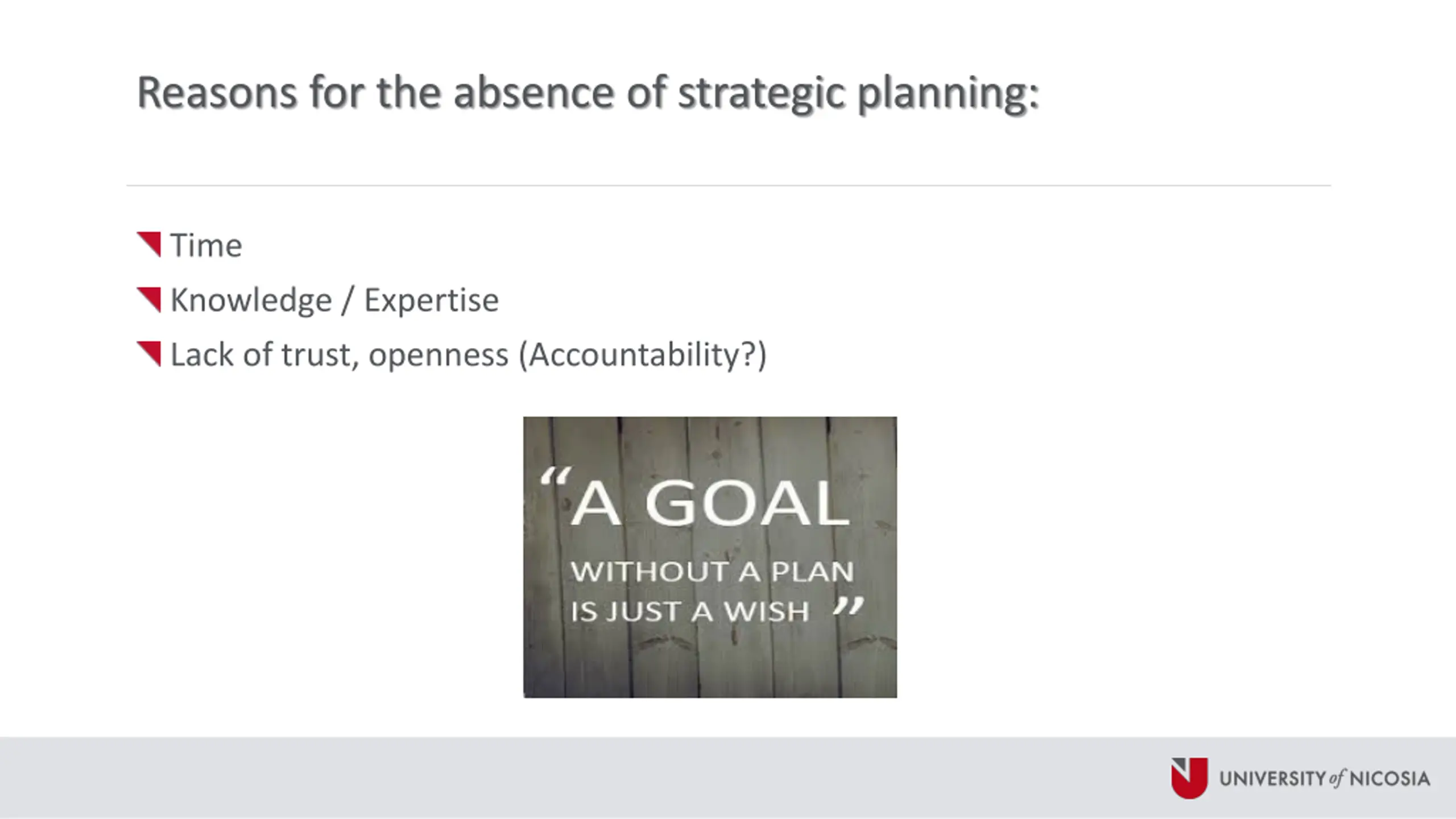 Reasons for the absence of strategic planning:

Time

Knowledge / Expertise

Lack of trust, openness (Accountability?)

“A GOAL
WITHOUT A PLAN
IS JUST A WISH ”

UNIVERSITY of NICOSIA